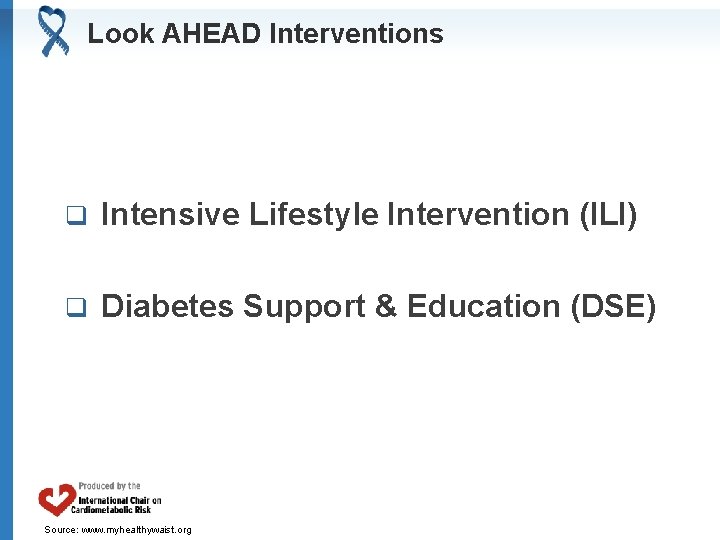 Look AHEAD Interventions

❑ Intensive Lifestyle Intervention (ILI)

❑ Diabetes Support & Education (DSE)

Produced by the International Chair on Cardiometabolic Risk

Source: www.myhealthywaist.org